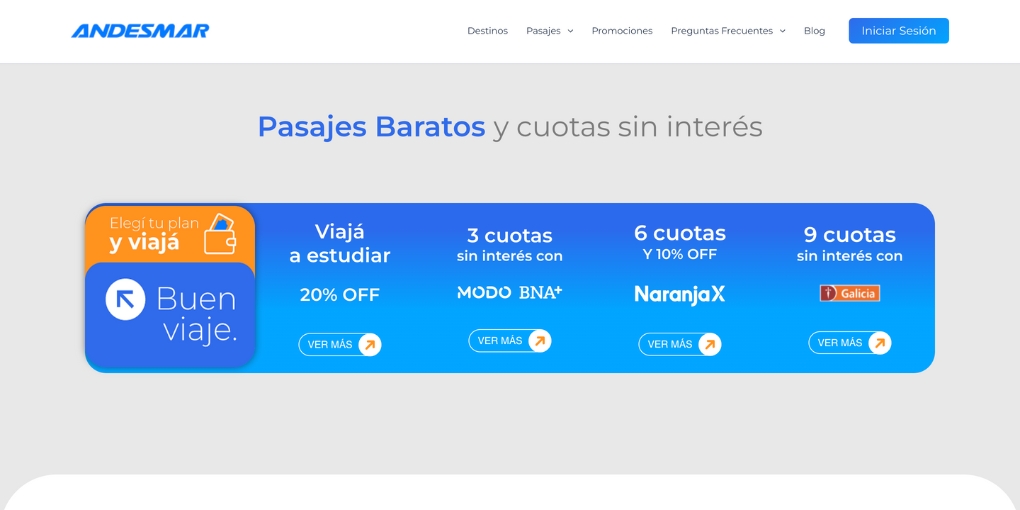 ANDESMAR

Destinos Pasajes Promociones Preguntas Frecuentes Blog Iniciar Sesión

Pasajes Baratos y cuotas sin interés

Elegí tu plan y viajá

Buen viaje.

Viajá a estudiar

20% OFF

VER MÁS

3 cuotas sin interés con

MODO BNA+

VER MÁS

6 cuotas Y 10% OFF

NaranjaX

VER MÁS

9 cuotas sin interés con

Galicia

VER MÁS